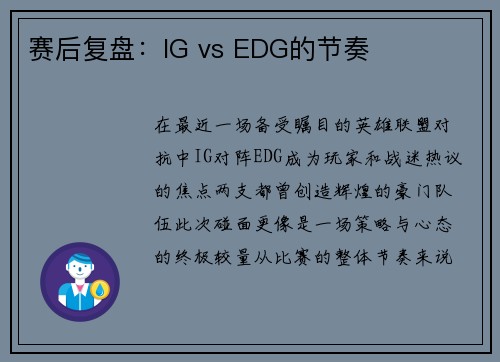 赛后复盘：IG vs EDG的节奏

在最近一场备受瞩目的英雄联盟对抗中IG对阵EDG成为玩家和战迷热议的焦点两支都曾创造辉煌的豪门队伍此次碰面更像是一场策略与心态的终极较量从比赛的整体节奏来说